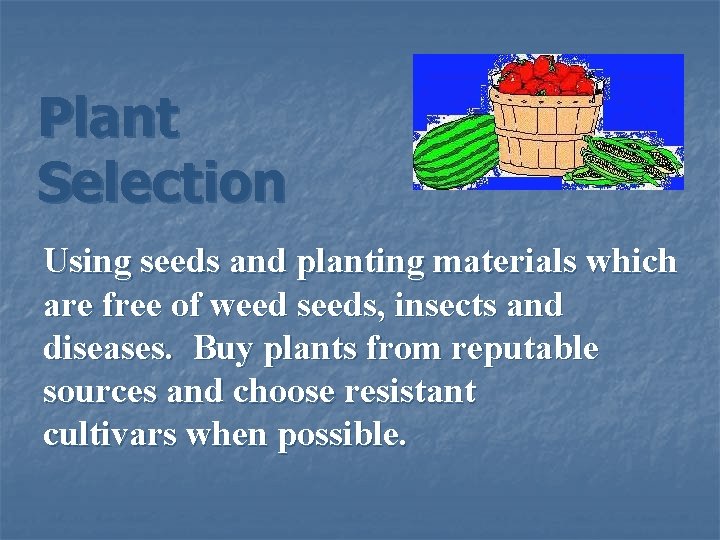 Plant Selection

Using seeds and planting materials which are free of weed seeds, insects and diseases.  Buy plants from reputable sources and choose resistant cultivars when possible.